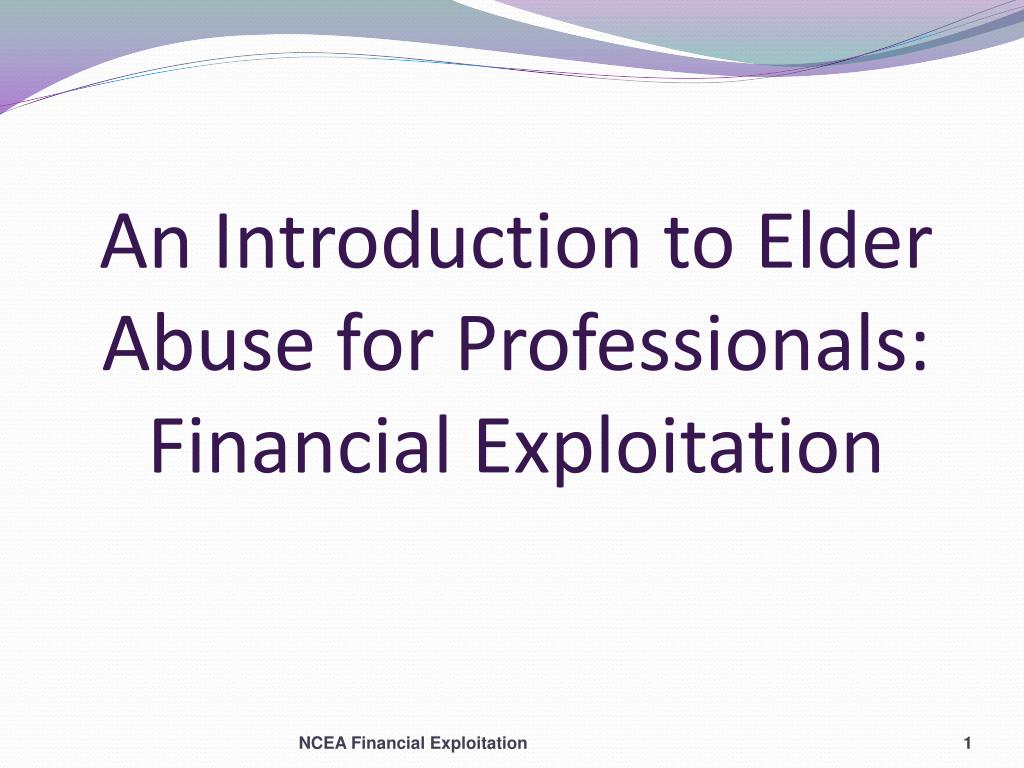 An Introduction to Elder Abuse for Professionals: Financial Exploitation

NCEA Financial Exploitation

1